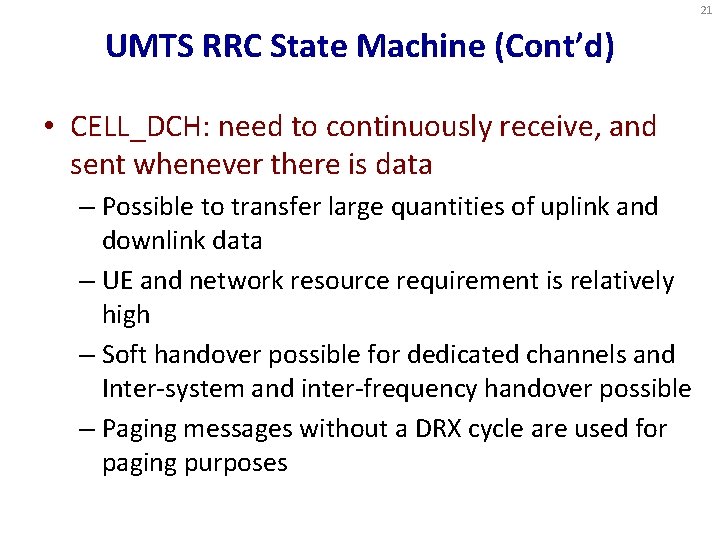 21

UMTS RRC State Machine (Cont'd)

• CELL_DCH: need to continuously receive, and sent whenever there is data

– Possible to transfer large quantities of uplink and downlink data

– UE and network resource requirement is relatively high

– Soft handover possible for dedicated channels and Inter-system and inter-frequency handover possible

– Paging messages without a DRX cycle are used for paging purposes